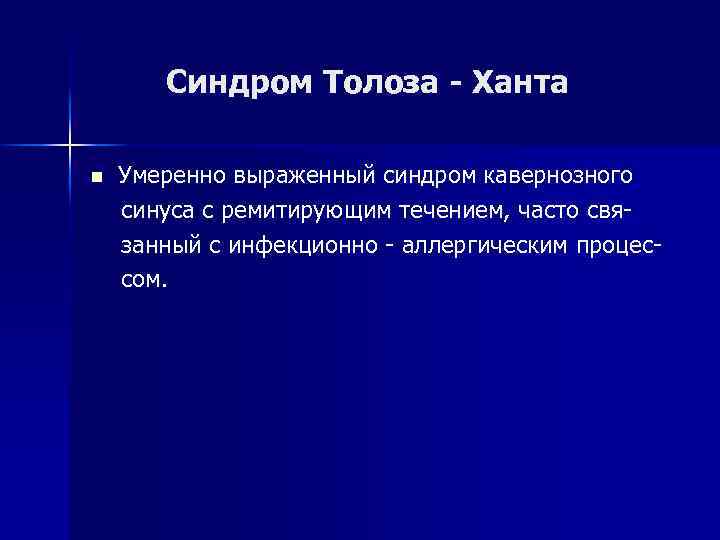 Синдром Толоза - Ханта

■ Умеренно выраженный синдром кавернозного синуса с ремитирующим течением, часто связанный с инфекционно - аллергическим процессом.